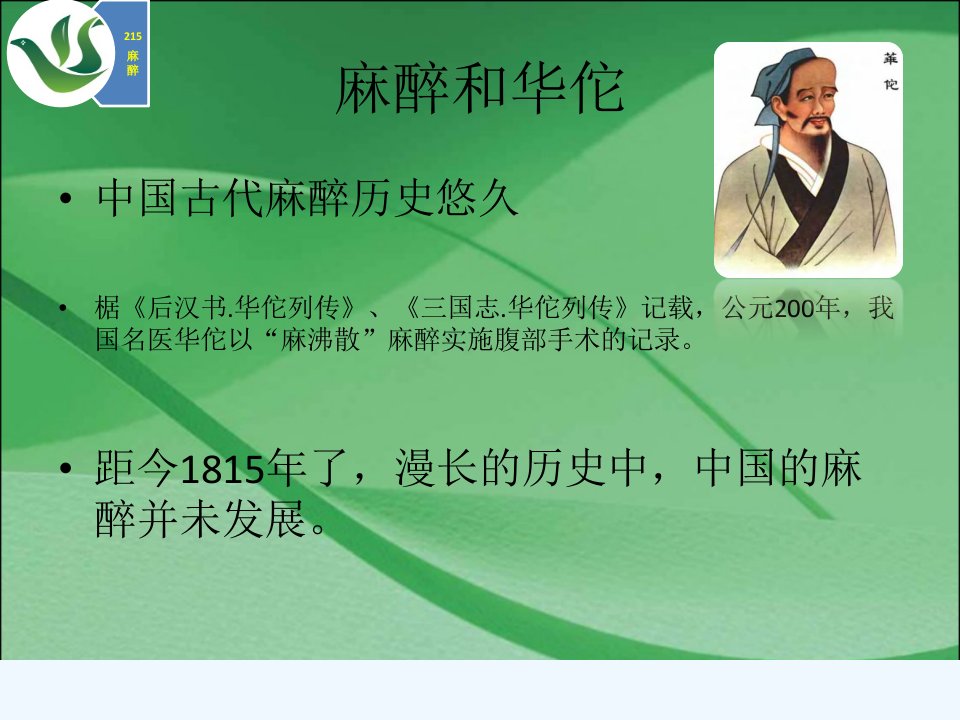 215
麻醉

麻醉和华佗

華佗

• 中国古代麻醉历史悠久

• 椐《后汉书.华佗列传》、《三国志.华佗列传》记载，公元200年，我国名医华佗以“麻沸散”麻醉实施腹部手术的记录。

• 距今1815年了，漫长的历史中，中国的麻醉并未发展。